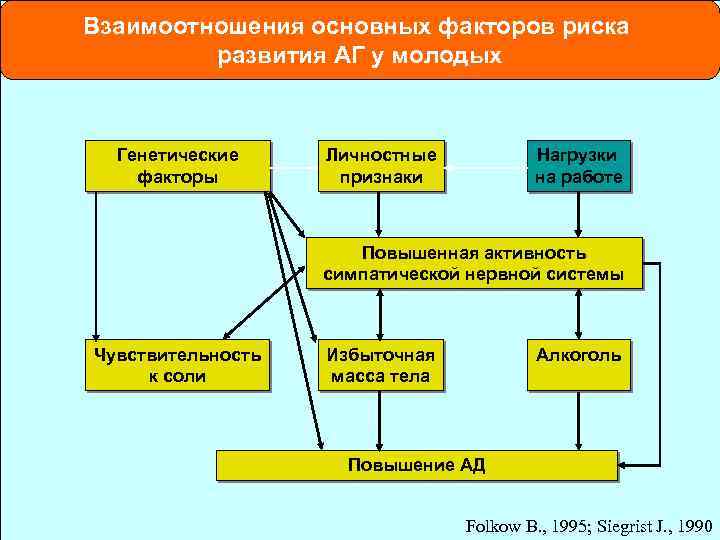 Взаимоотношения основных факторов риска развития АГ у молодых

Генетические факторы

Личностные признаки

Нагрузки на работе

Повышенная активность симпатической нервной системы

Чувствительность к соли

Избыточная масса тела

Алкоголь

Повышение АД

Folkow B., 1995; Siegrist J., 1990